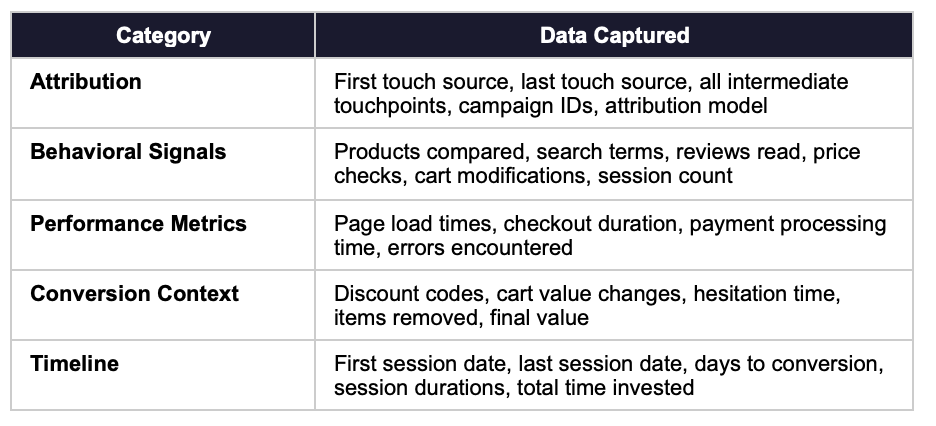 | Category | Data Captured |
|---|---|
| **Attribution** | First touch source, last touch source, all intermediate touchpoints, campaign IDs, attribution model |
| **Behavioral Signals** | Products compared, search terms, reviews read, price checks, cart modifications, session count |
| **Performance Metrics** | Page load times, checkout duration, payment processing time, errors encountered |
| **Conversion Context** | Discount codes, cart value changes, hesitation time, items removed, final value |
| **Timeline** | First session date, last session date, days to conversion, session durations, total time invested |